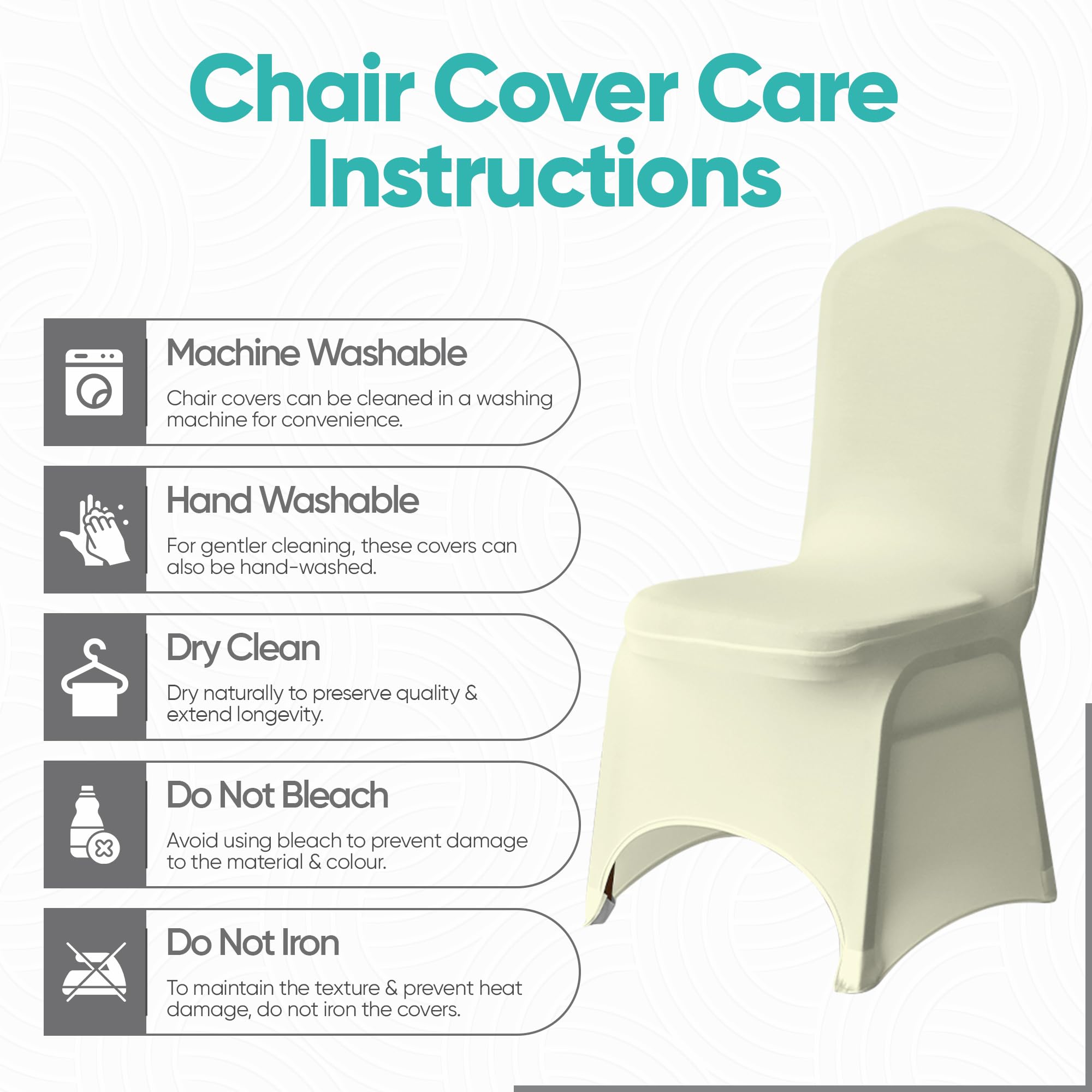 Chair Cover Care Instructions

Machine Washable

Chair covers can be cleaned in a washing machine for convenience.

Hand Washable

For gentler cleaning, these covers can also be hand-washed.

Dry Clean

Dry naturally to preserve quality & extend longevity.

Do Not Bleach

Avoid using bleach to prevent damage to the material & colour.

Do Not Iron

To maintain the texture & prevent heat damage, do not iron the covers.